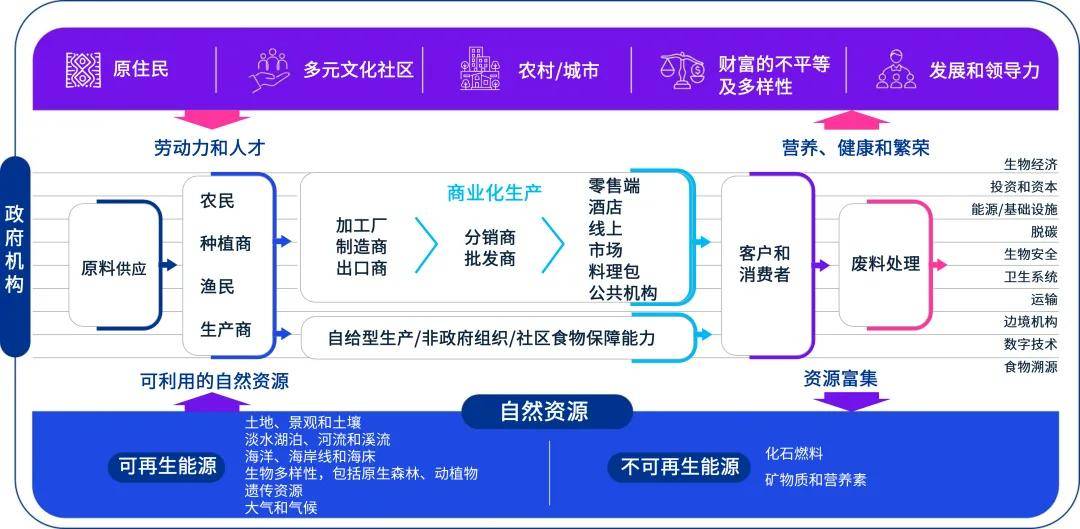 原住民
多元文化社区
农村/城市
财富的不平等及多样性
发展和领导力

劳动力和人才
营养、健康和繁荣

政府机构

原料供应

农民
种植商
渔民
生产商

商业化生产
加工厂
制造商
出口商
分销商
批发商
零售端
酒店
线上
市场
料理包
公共机构

自给型生产/非政府组织/社区食物保障能力

客户和消费者

废料处理

生物经济
投资和资本
能源/基础设施
脱碳
生物安全
卫生系统
运输
边境机构
数字技术
食物溯源

可利用的自然资源
资源富集

自然资源

可再生能源
土地、景观和土壤
淡水湖泊、河流和溪流
海洋、海岸线和海床
生物多样性，包括原生森林、动植物
遗传资源
大气和气候

不可再生能源
化石燃料
矿物质和营养素